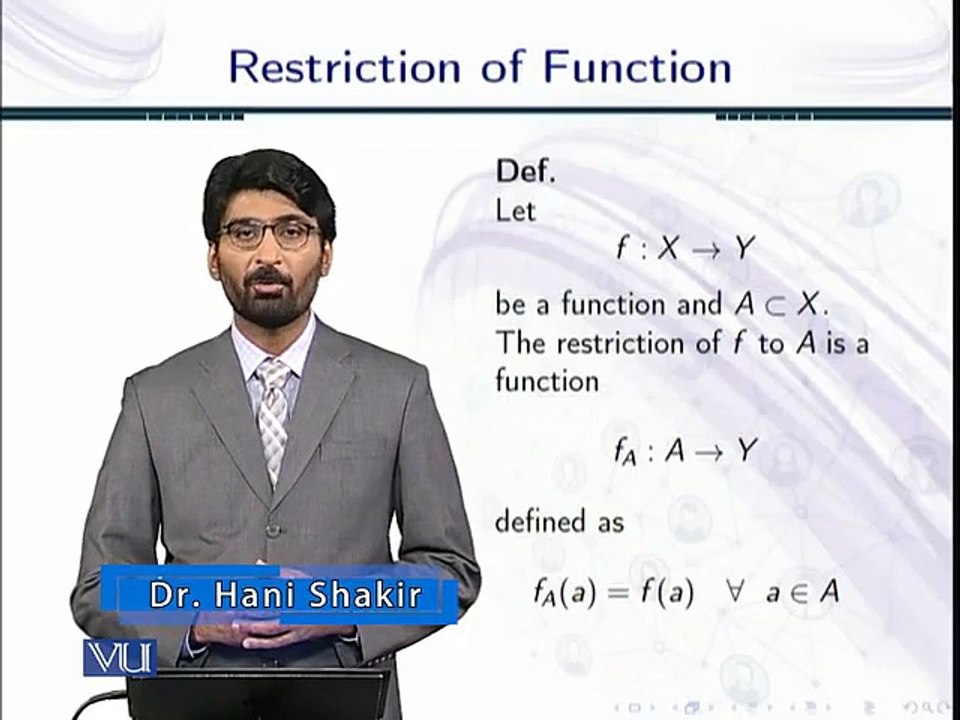 Restriction of Function

Def.
Let
$f : X \to Y$
be a function and $A \subset X$. The restriction of $f$ to $A$ is a function
$f_A : A \to Y$
defined as
$f_A(a) = f(a) \quad \forall \; a \in A$

Dr. Hani Shakir

VU